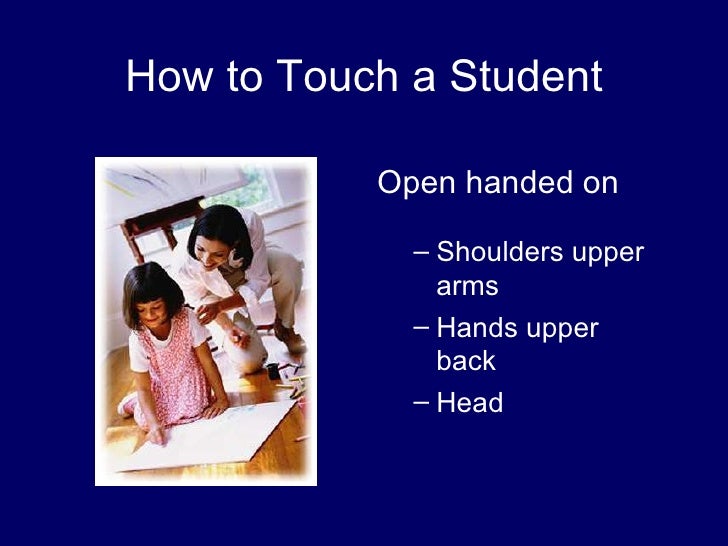 How to Touch a Student

Open handed on

– Shoulders upper arms
– Hands upper back
– Head